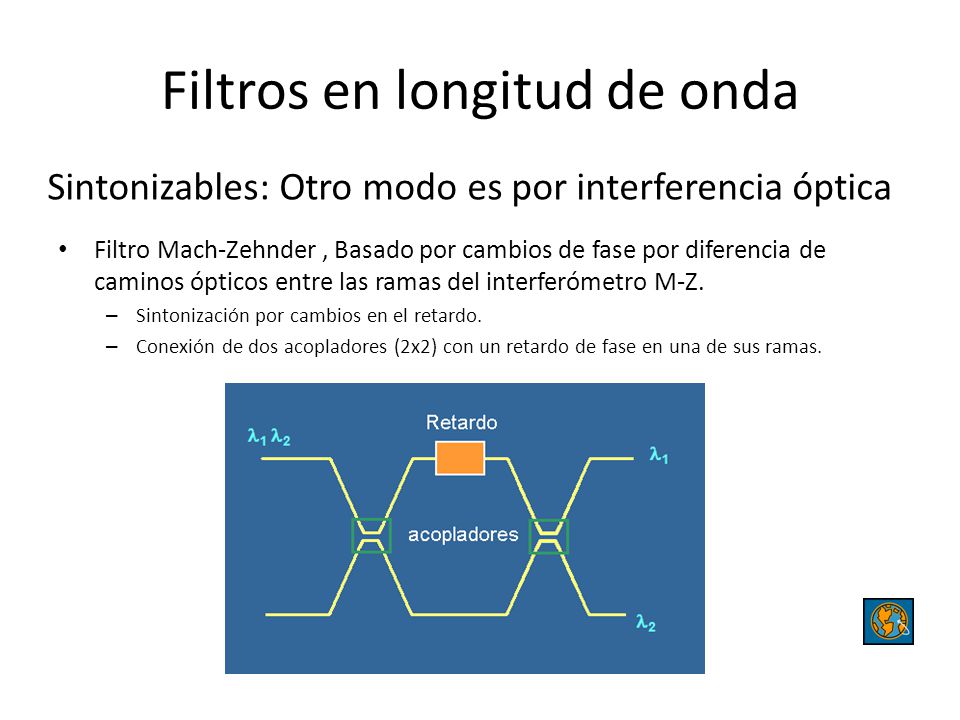 Filtros en longitud de onda

Sintonizables: Otro modo es por interferencia óptica

• Filtro Mach-Zehnder , Basado por cambios de fase por diferencia de caminos ópticos entre las ramas del interferómetro M-Z.
  – Sintonización por cambios en el retardo.
  – Conexión de dos acopladores (2x2) con un retardo de fase en una de sus ramas.

$\lambda_1 \lambda_2$
Retardo
$\lambda_1$
acopladores
$\lambda_2$